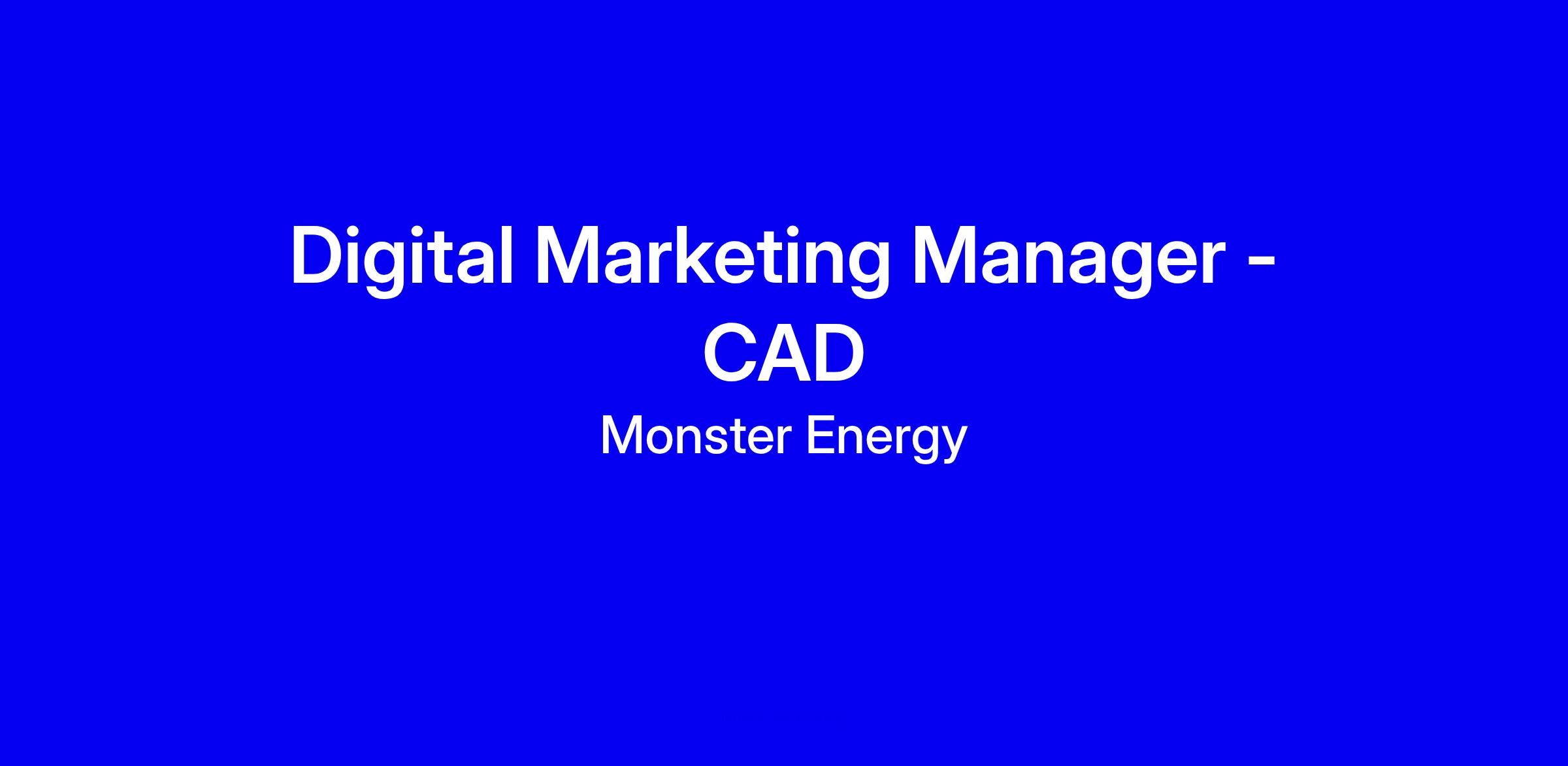 Digital Marketing Manager - CAD

Monster Energy